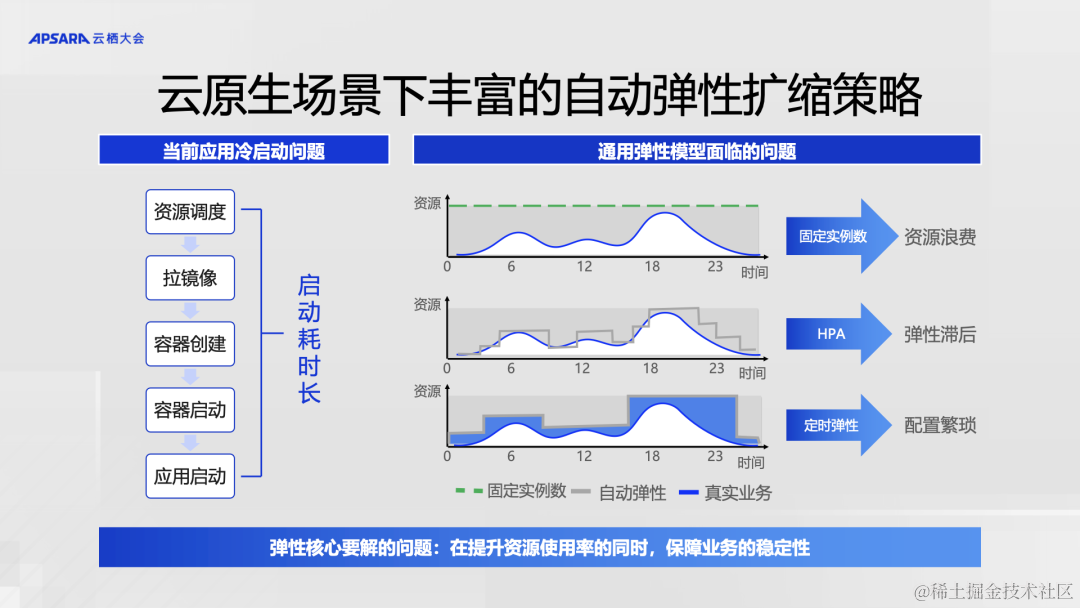 APSARA 云栖大会

云原生场景下丰富的自动弹性扩缩策略

当前应用冷启动问题

资源调度

拉镜像

容器创建

容器启动

应用启动

启动耗时长

通用弹性模型面临的问题

资源

0 6 12 18 23 时间

固定实例数

资源浪费

资源

0 6 12 18 23 时间

HPA

弹性滞后

资源

0 6 12 18 23 时间

定时弹性

配置繁琐

固定实例数 自动弹性 真实业务

弹性核心要解的问题：在提升资源使用率的同时，保障业务的稳定性

@稀土掘金技术社区